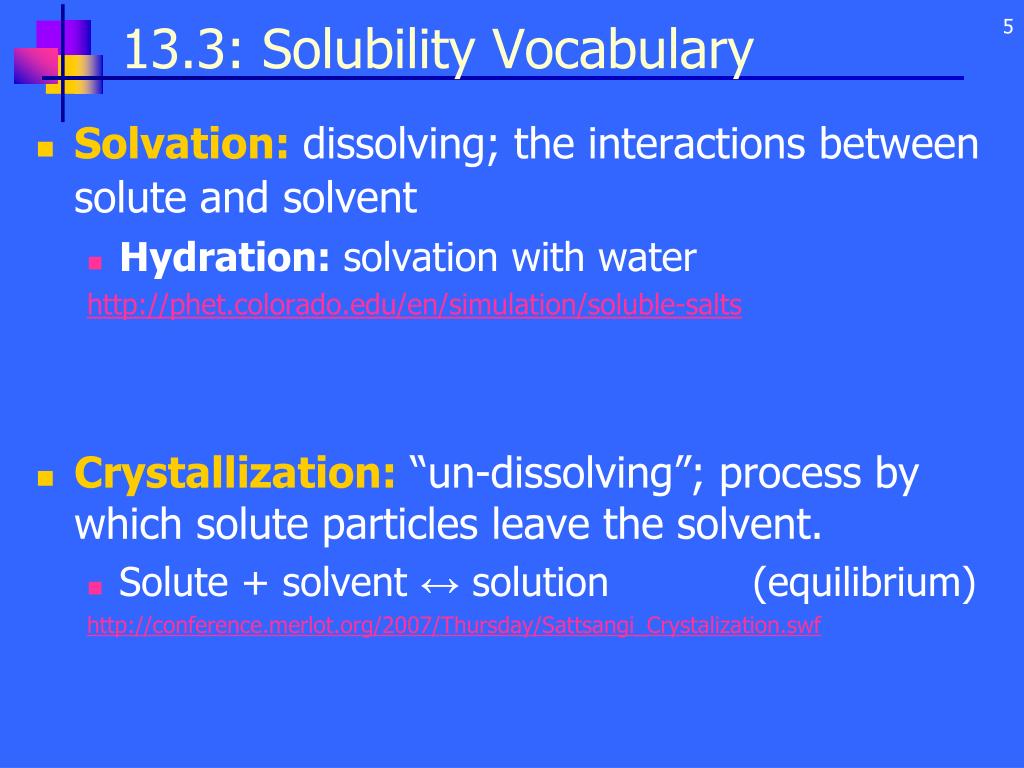 13.3: Solubility Vocabulary

5

Solvation: dissolving; the interactions between solute and solvent

Hydration: solvation with water

http://phet.colorado.edu/en/simulation/soluble-salts

Crystallization: “un-dissolving”; process by which solute particles leave the solvent.

Solute + solvent ↔ solution (equilibrium)

http://conference.merlot.org/2007/Thursday/Sattsangi_Crystalization.swf